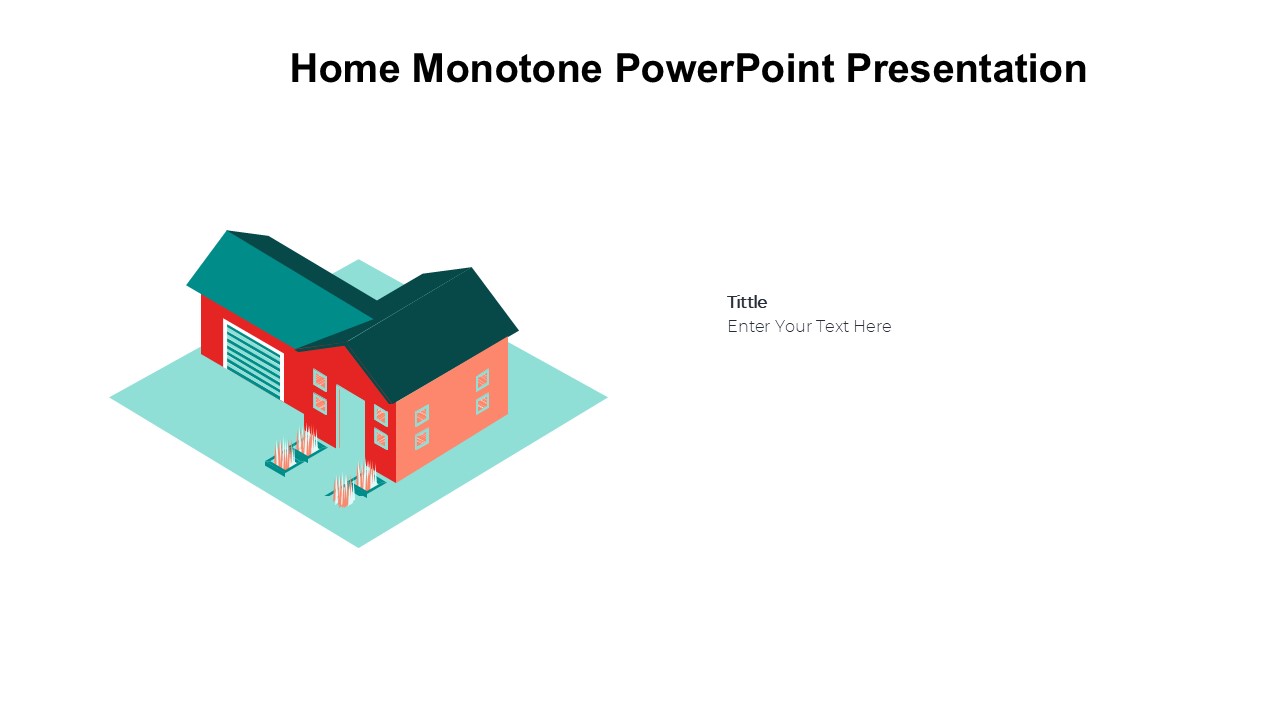 Home Monotone PowerPoint Presentation

Tittle
Enter Your Text Here